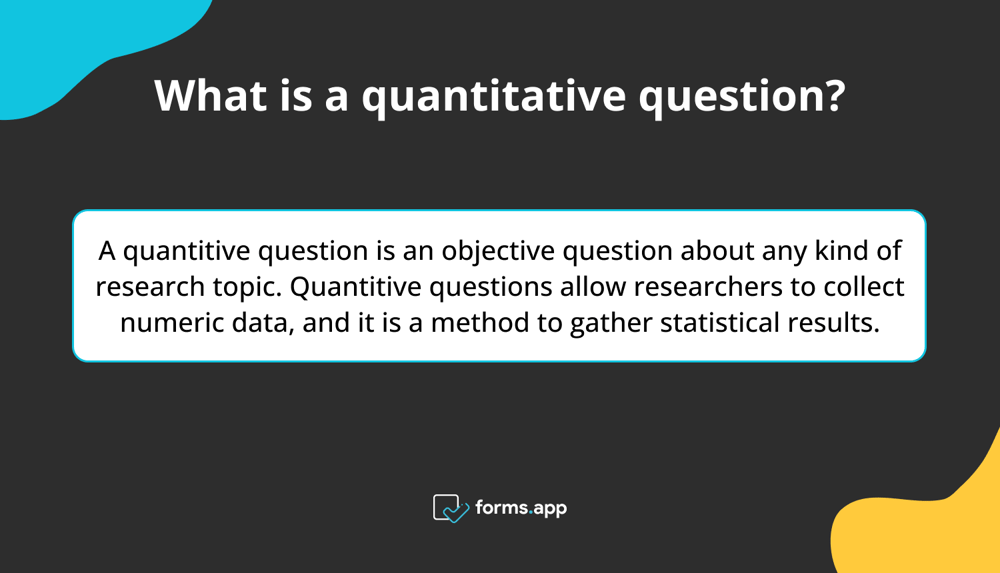 What is a quantitative question?

A quantitive question is an objective question about any kind of research topic. Quantitive questions allow researchers to collect numeric data, and it is a method to gather statistical results.

forms.app